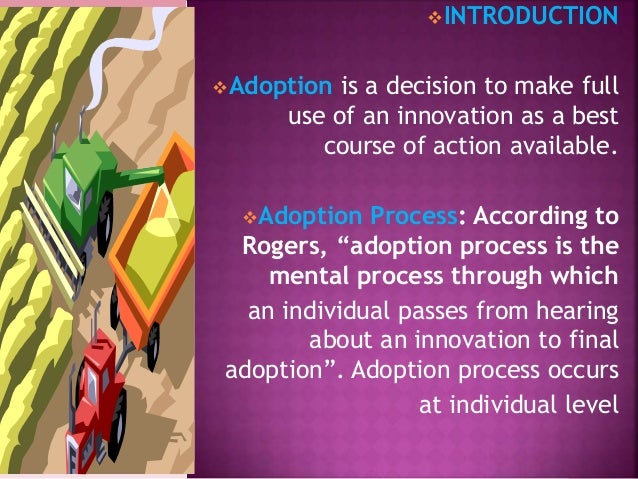 ❖INTRODUCTION

❖Adoption is a decision to make full use of an innovation as a best course of action available.

❖Adoption Process: According to Rogers, “adoption process is the mental process through which an individual passes from hearing about an innovation to final adoption”. Adoption process occurs at individual level